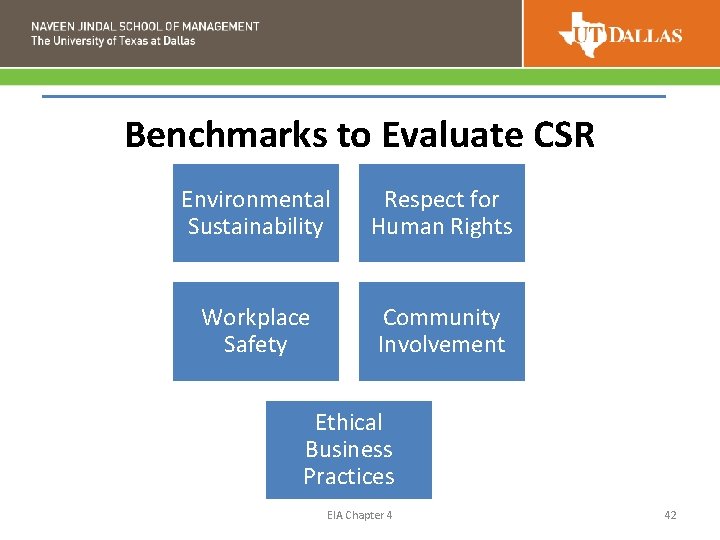 NAVEEN JINDAL SCHOOL OF MANAGEMENT
The University of Texas at Dallas

UT DALLAS

Benchmarks to Evaluate CSR

Environmental Sustainability

Respect for Human Rights

Workplace Safety

Community Involvement

Ethical Business Practices

EIA Chapter 4

42